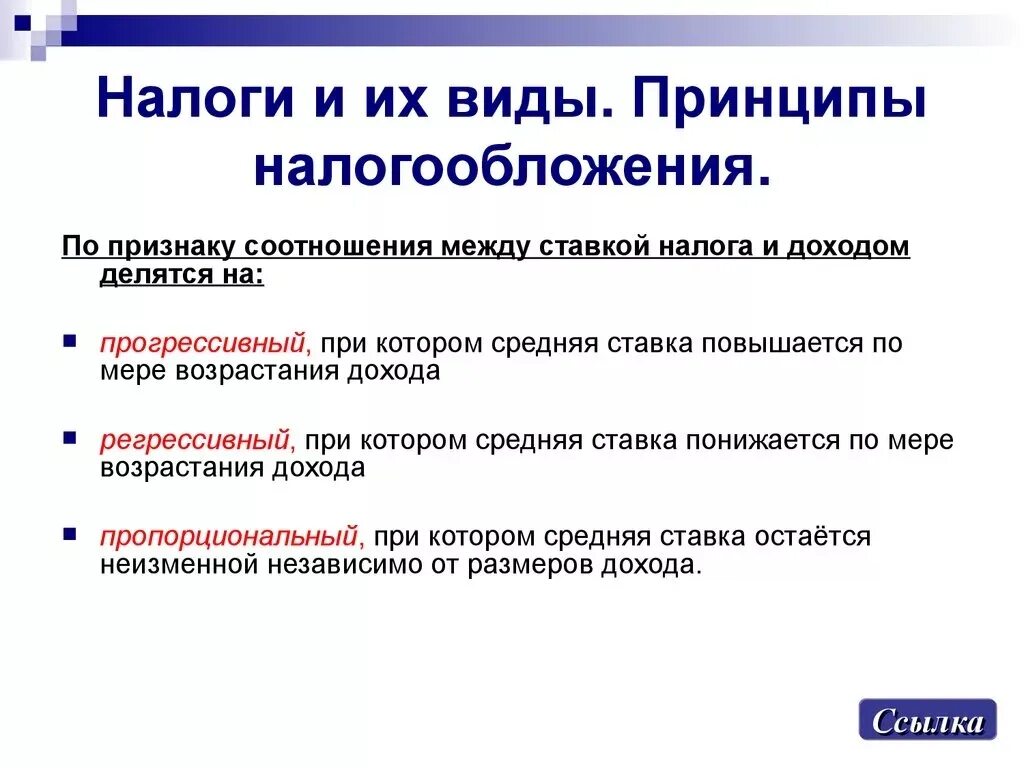 Налоги и их виды. Принципы налогообложения.

По признаку соотношения между ставкой налога и доходом делятся на:

прогрессивный, при котором средняя ставка повышается по мере возрастания дохода

регрессивный, при котором средняя ставка понижается по мере возрастания дохода

пропорциональный, при котором средняя ставка остаётся неизменной независимо от размеров дохода.

Ссылка